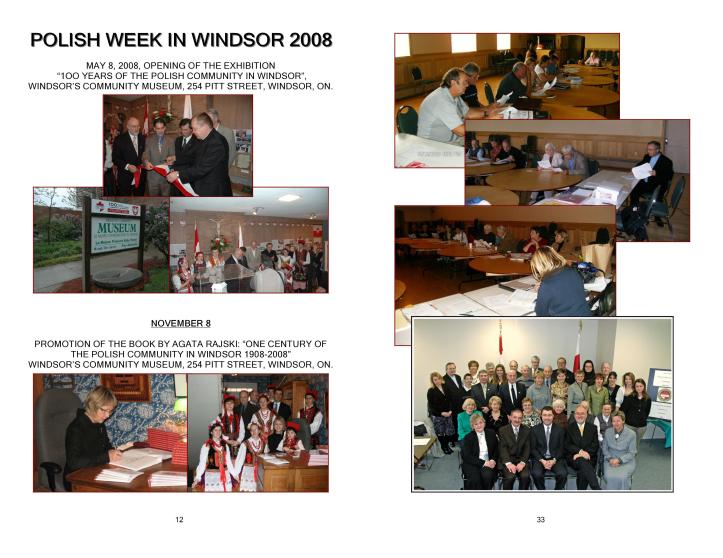 POLISH WEEK IN WINDSOR 2008

MAY 8, 2008, OPENING OF THE EXHIBITION "1OO YEARS OF THE POLISH COMMUNITY IN WINDSOR", WINDSOR'S COMMUNITY MUSEUM, 254 PITT STREET, WINDSOR, ON.

MUSEUM

NOVEMBER 8

PROMOTION OF THE BOOK BY AGATA RAJSKI: "ONE CENTURY OF THE POLISH COMMUNITY IN WINDSOR 1908-2008" WINDSOR'S COMMUNITY MUSEUM, 254 PITT STREET, WINDSOR, ON.

12

33